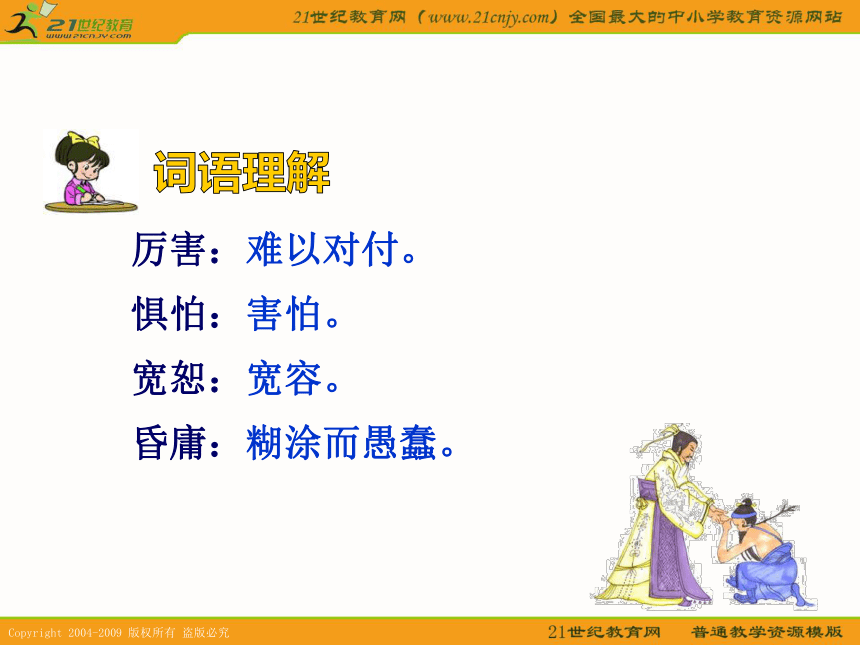 21世纪教育
www.21cnjy.com

21世纪教育网（www.21cnjy.com）全国最大的中小学教育资源网站

词语理解

厉害：难以对付。

惧怕：害怕。

宽恕：宽容。

昏庸：糊涂而愚蠢。

Copyright 2004-2009 版权所有 盗版必究

21世纪教育网 普通教学资源模版